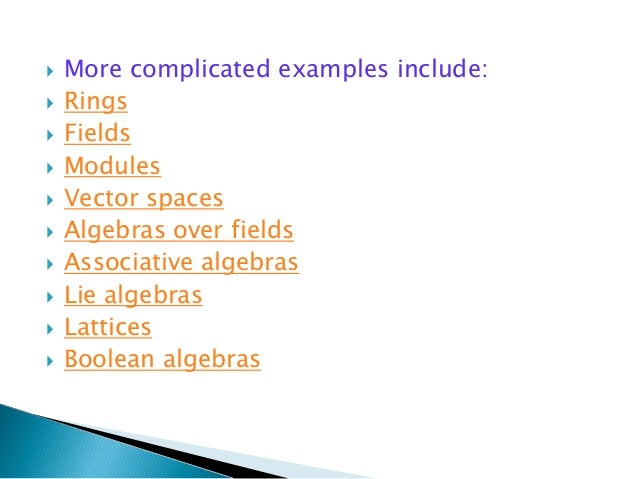 More complicated examples include:
Rings
Fields
Modules
Vector spaces
Algebras over fields
Associative algebras
Lie algebras
Lattices
Boolean algebras